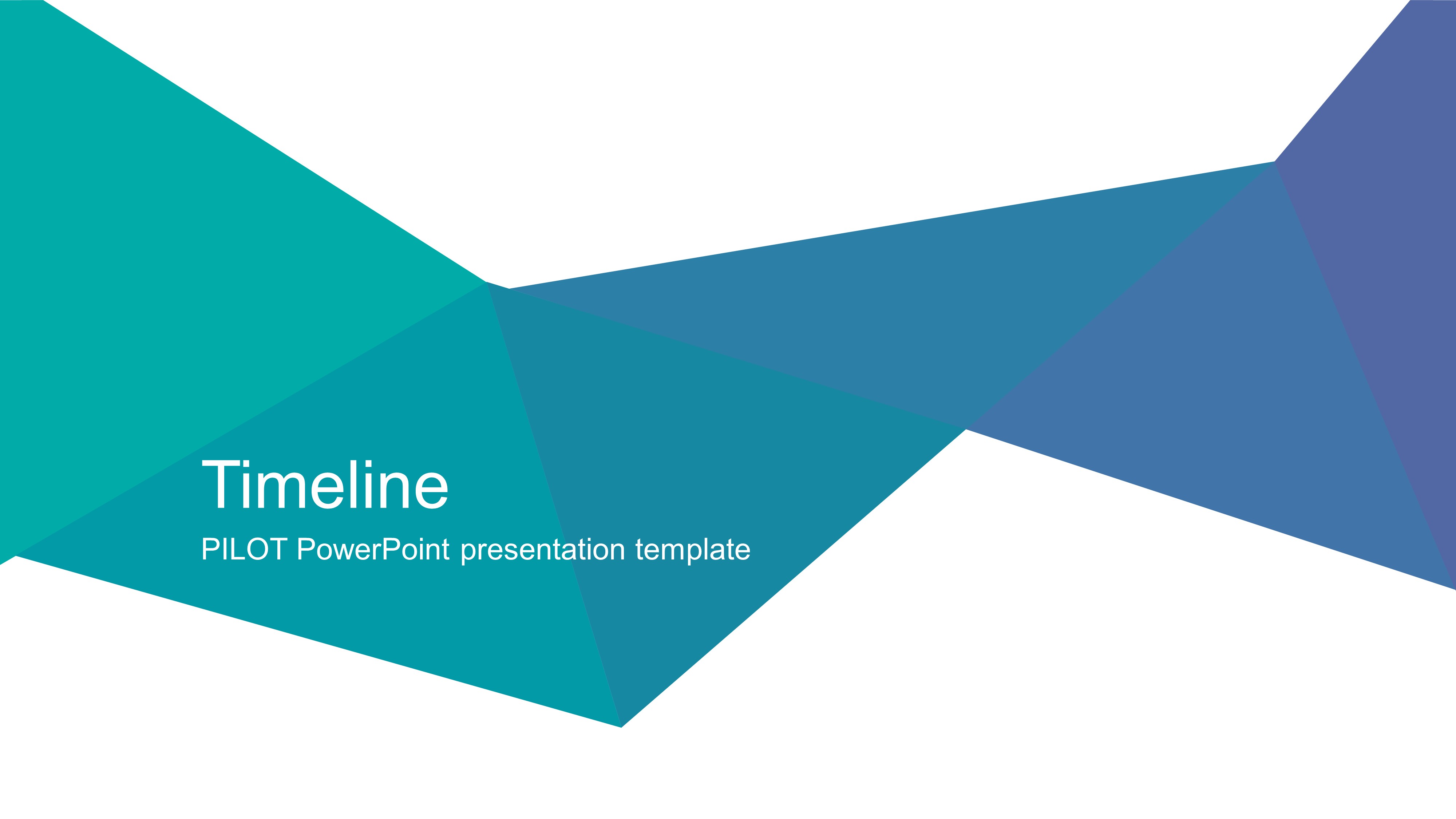 Timeline

PILOT PowerPoint presentation template